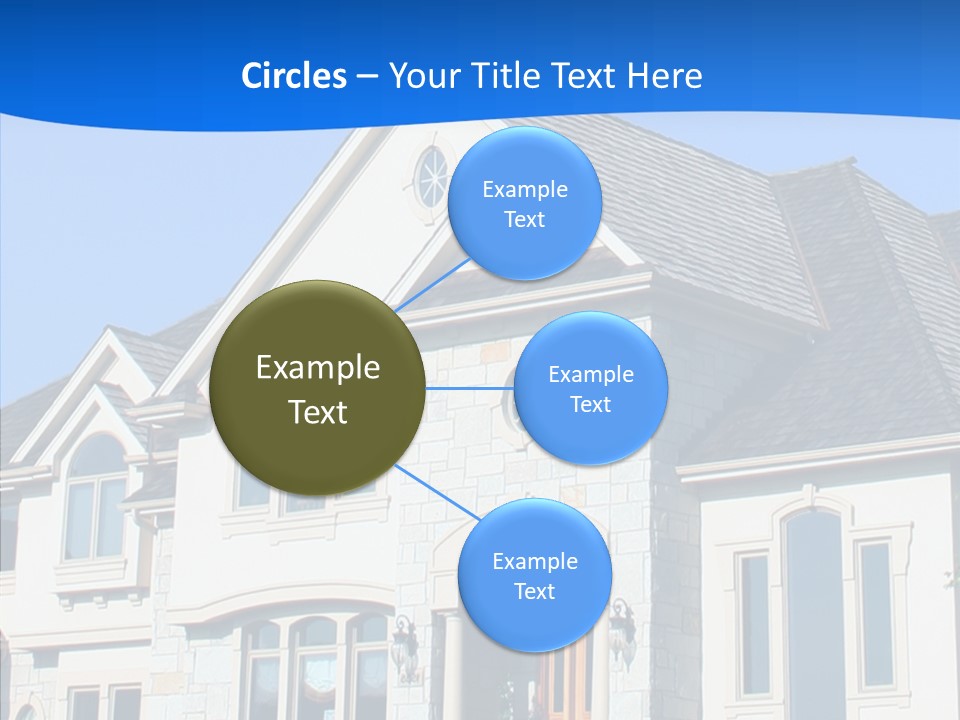 Circles – Your Title Text Here

Example Text

Example Text

Example Text

Example Text